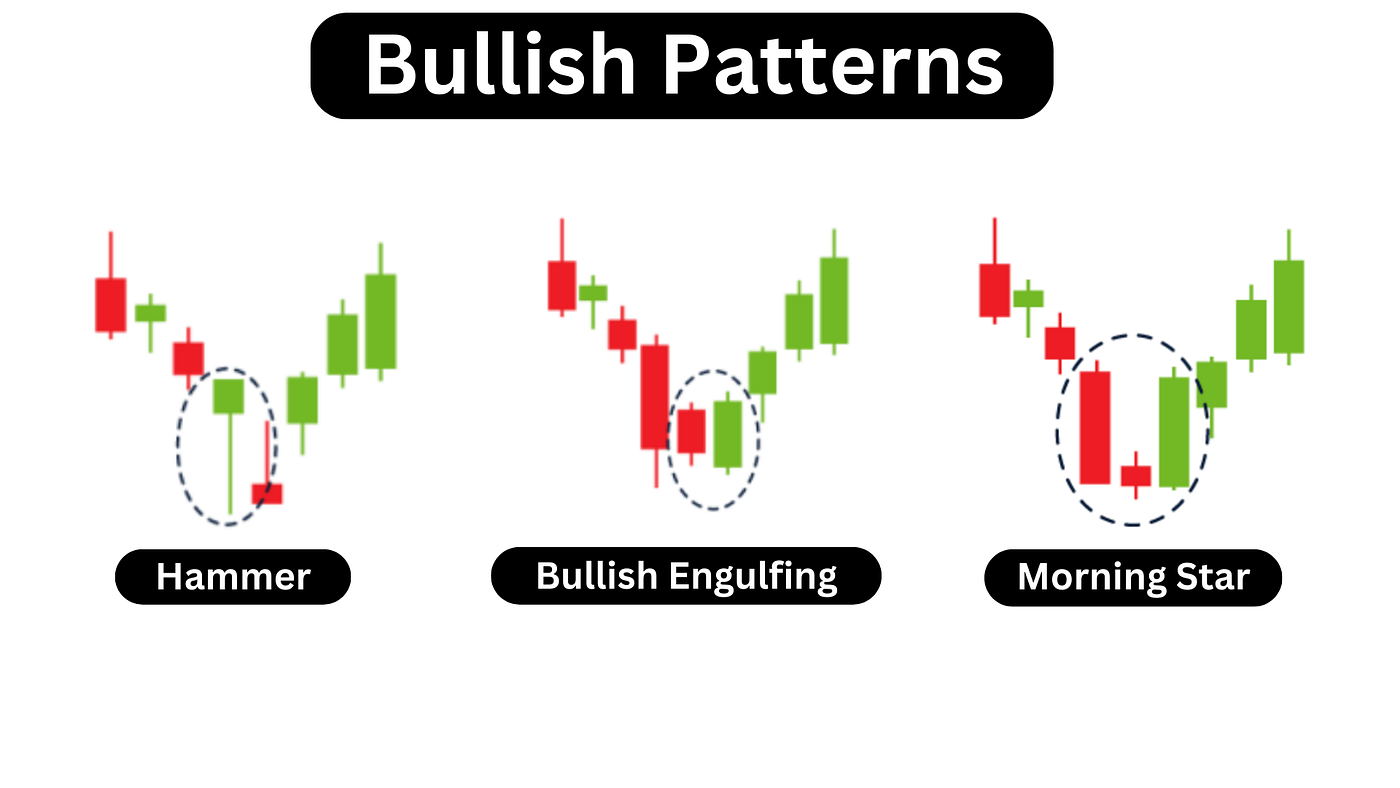 Bullish Patterns

Hammer

Bullish Engulfing

Morning Star